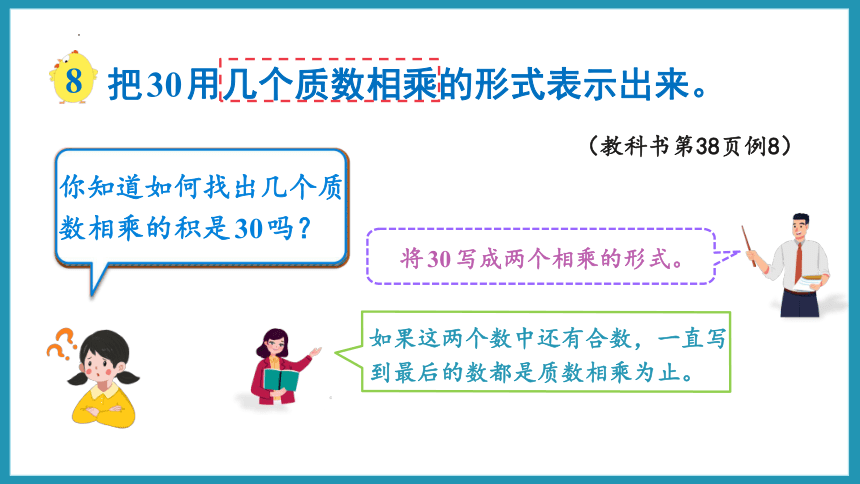 8 把30用几个质数相乘的形式表示出来。

（教科书第38页例8）

你知道如何找出几个质数相乘的积是30吗？

将30写成两个相乘的形式。

如果这两个数中还有合数，一直写到最后的数都是质数相乘为止。